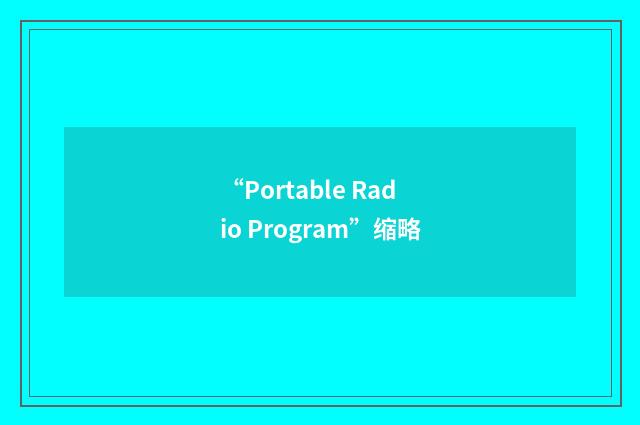 “Portable Radio Program”缩略